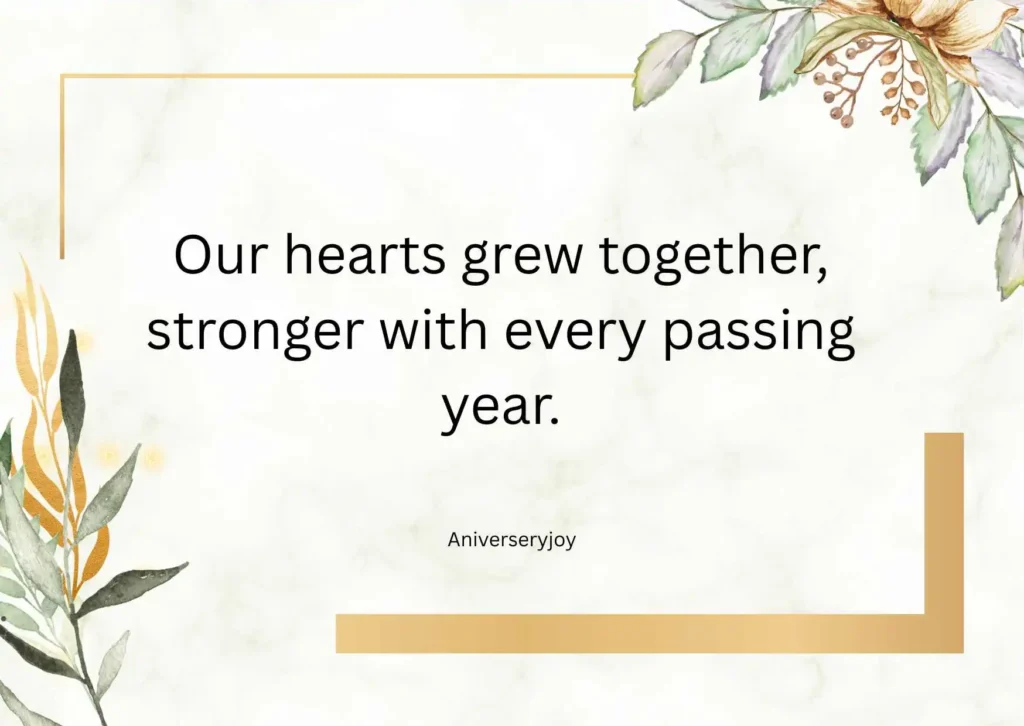 Our hearts grew together, stronger with every passing year.

Aniverseryjoy